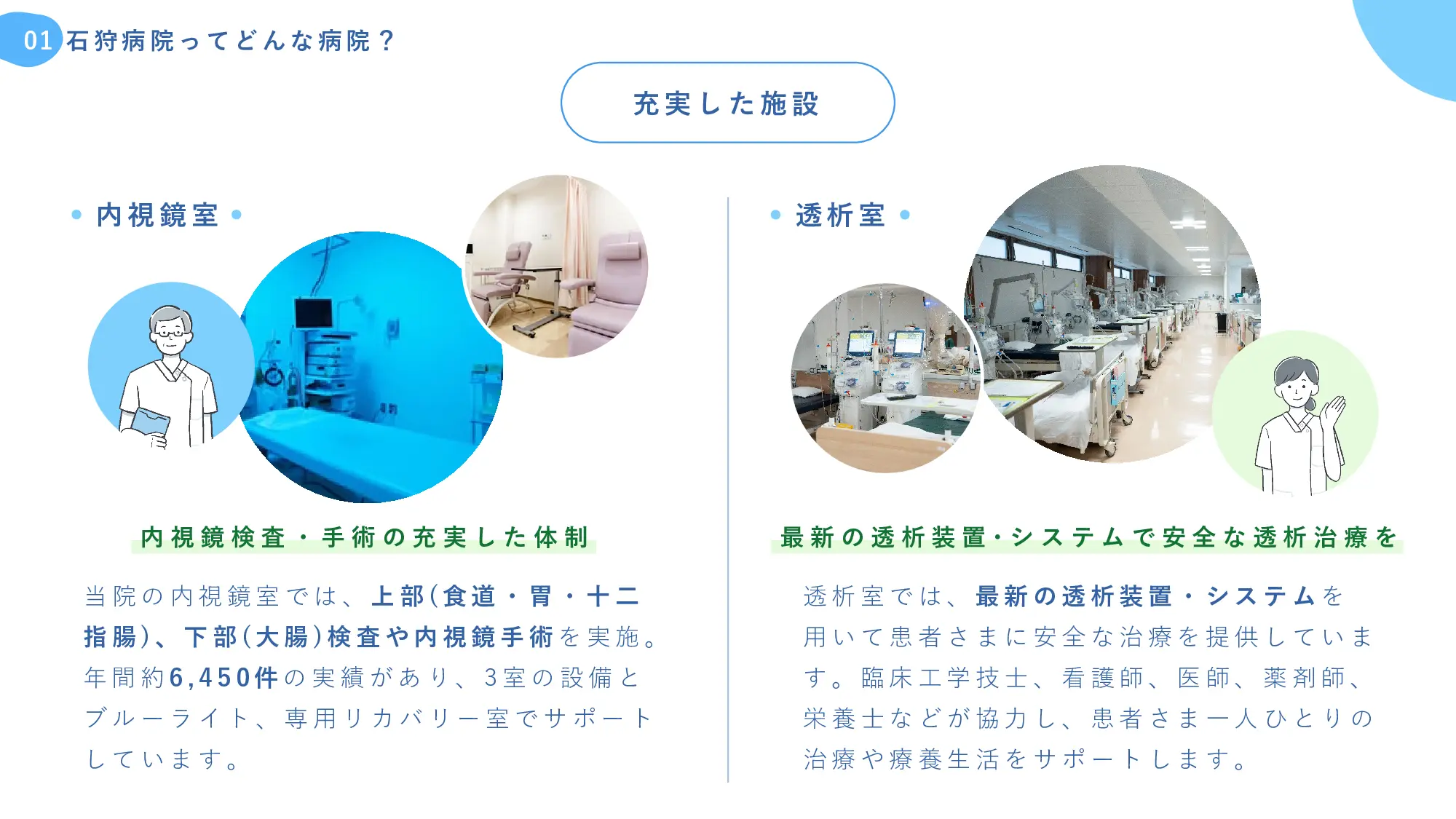 01 石狩病院ってどんな病院？

充実した施設

内視鏡室

内視鏡検査・手術の充実した体制

当院の内視鏡室では、上部(食道・胃・十二指腸)、下部(大腸)検査や内視鏡手術を実施。年間約6,450件の実績があり、3室の設備とブルーライト、専用リカバリー室でサポートしています。

透析室

最新の透析装置・システムで安全な透析治療を

透析室では、最新の透析装置・システムを用いて患者さまに安全な治療を提供しています。臨床工学技士、看護師、医師、薬剤師、栄養士などが協力し、患者さま一人ひとりの治療や療養生活をサポートします。